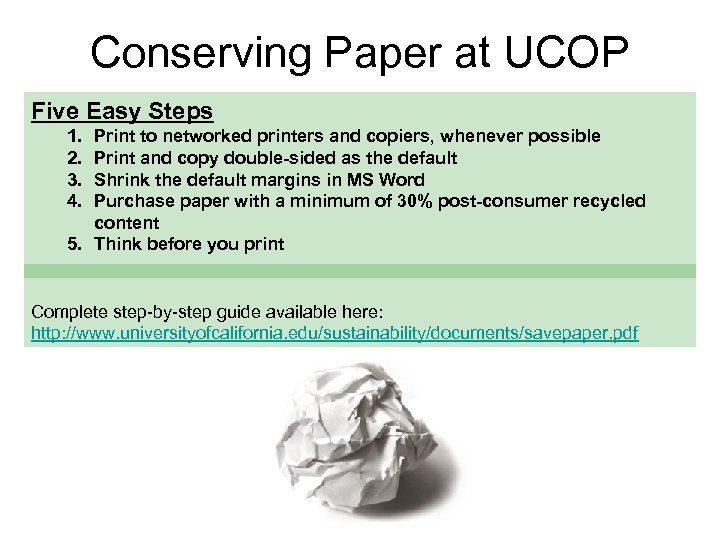 Conserving Paper at UCOP

Five Easy Steps

1. Print to networked printers and copiers, whenever possible
2. Print and copy double-sided as the default
3. Shrink the default margins in MS Word
4. Purchase paper with a minimum of 30% post-consumer recycled content
5. Think before you print

Complete step-by-step guide available here:
http://www.universityofcalifornia.edu/sustainability/documents/savepaper.pdf